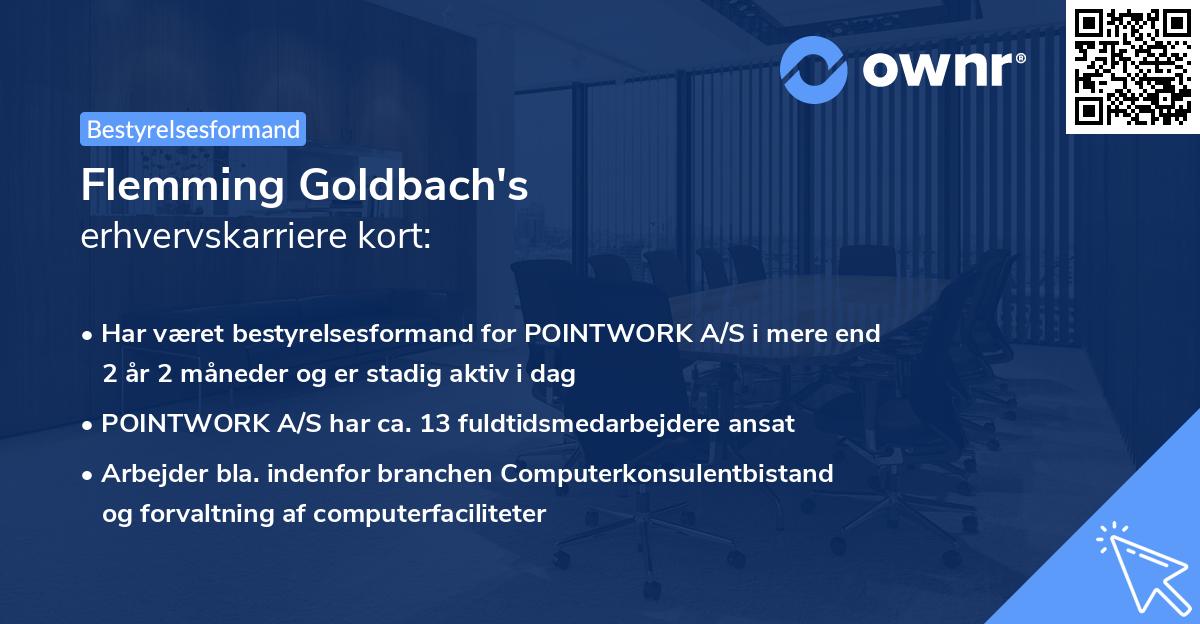 ownr®

Bestyrelsesformand

Flemming Goldbach's
erhvervskarriere kort:

• Har været bestyrelsesformand for POINTWORK A/S i mere end 2 år 2 måneder og er stadig aktiv i dag

• POINTWORK A/S har ca. 13 fuldtidsmedarbejdere ansat

• Arbejder bla. indenfor branchen Computerkonsulentbistand og forvaltning af computerfaciliteter